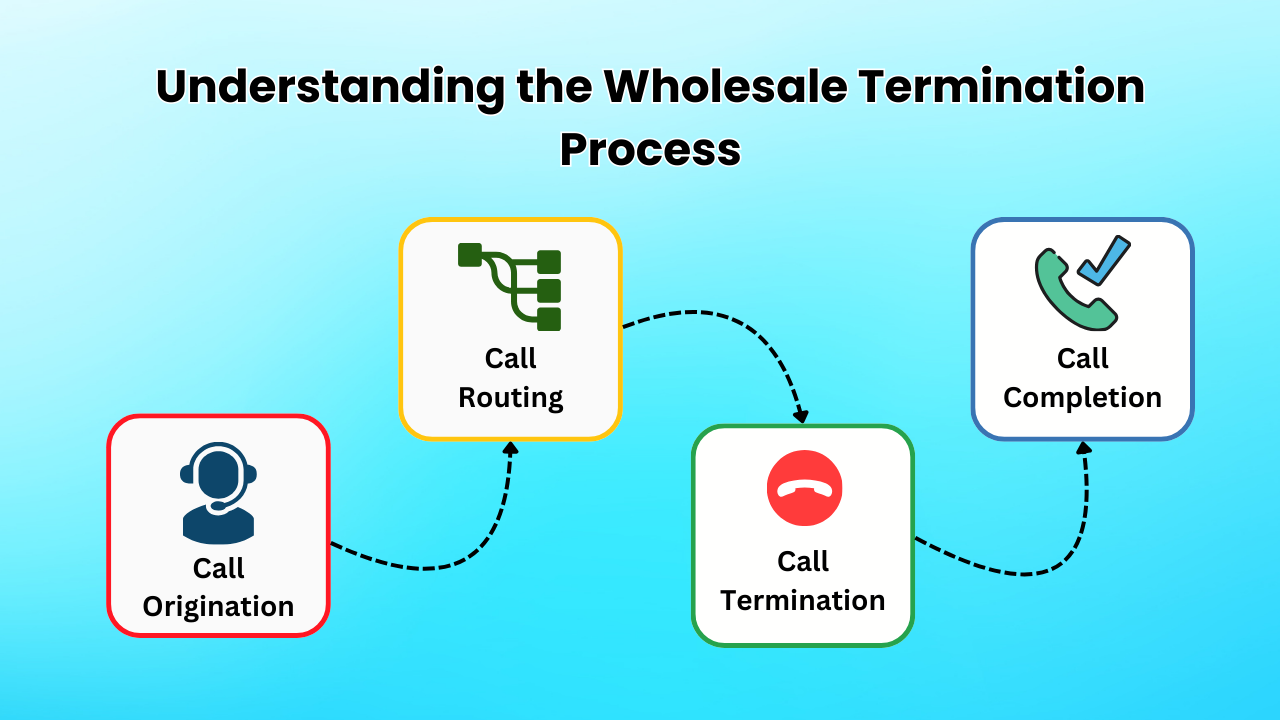 Understanding the Wholesale Termination Process

Call Origination

Call Routing

Call Termination

Call Completion